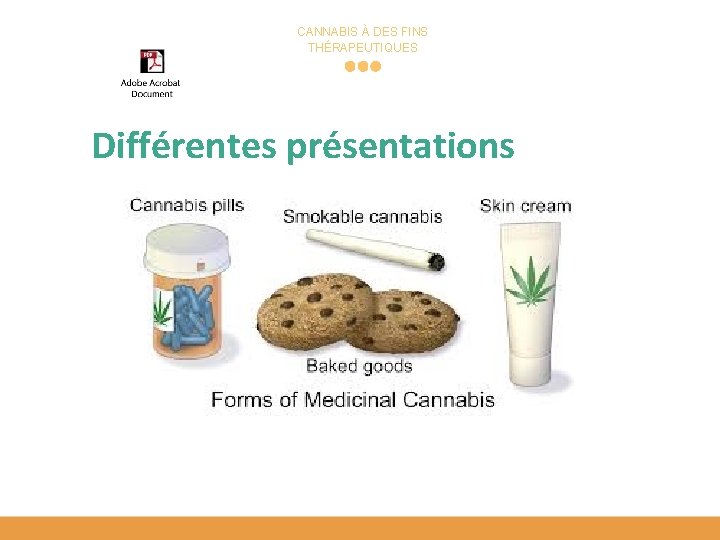 CANNABIS À DES FINS THÉRAPEUTIQUES

PDF
Adobe Acrobat Document

Différentes présentations

Cannabis pills

Smokable cannabis

Skin cream

Baked goods

Forms of Medicinal Cannabis